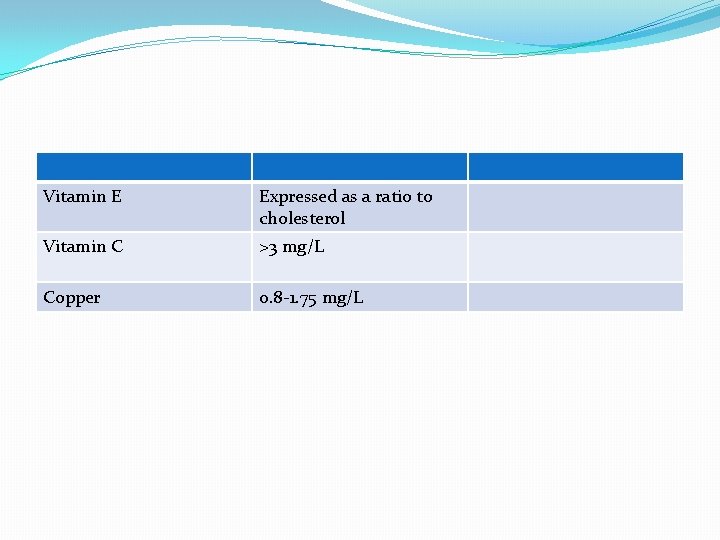 | | | |
|---|---|---|
| Vitamin E | Expressed as a ratio to cholesterol | |
| Vitamin C | >3 mg/L | |
| Copper | 0.8-1.75 mg/L | |